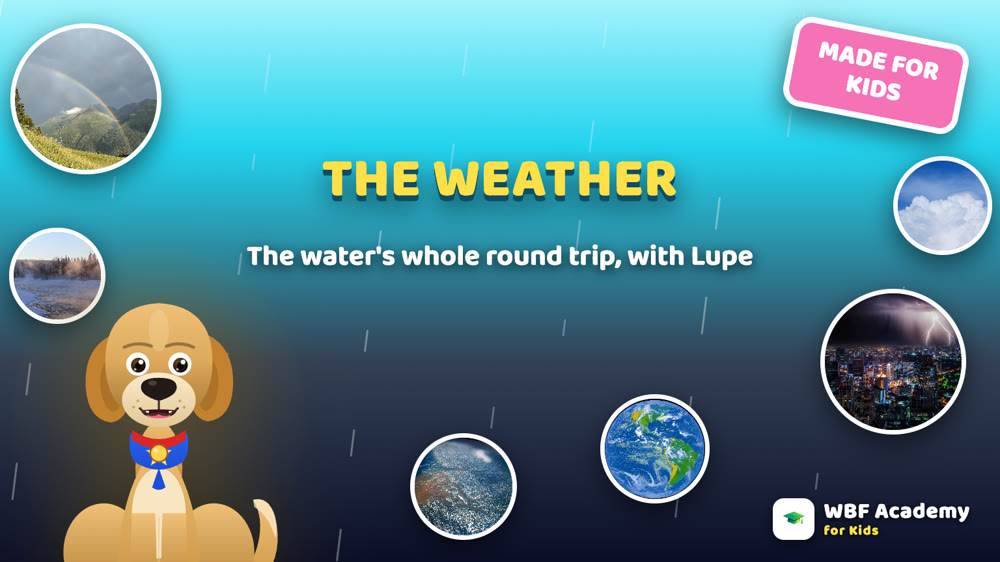 MADE FOR KIDS

THE WEATHER

The water's whole round trip, with Lupe

WBF Academy
for Kids